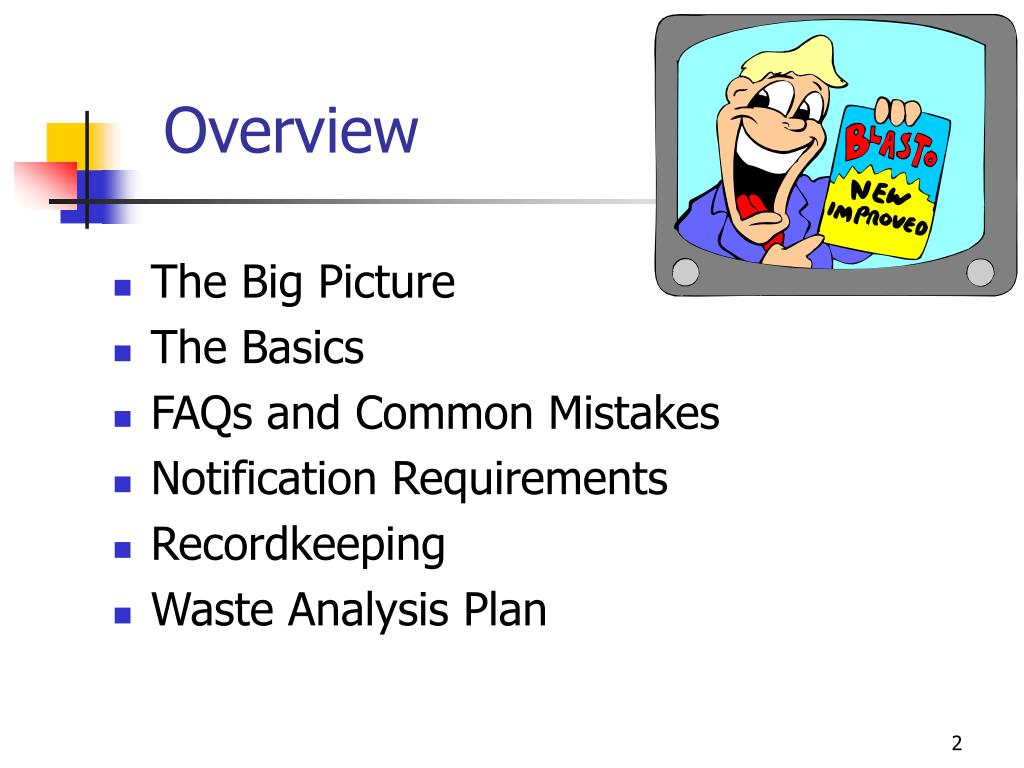 Overview

BLASTO
NEW IMPROVED

- The Big Picture
- The Basics
- FAQs and Common Mistakes
- Notification Requirements
- Recordkeeping
- Waste Analysis Plan

2